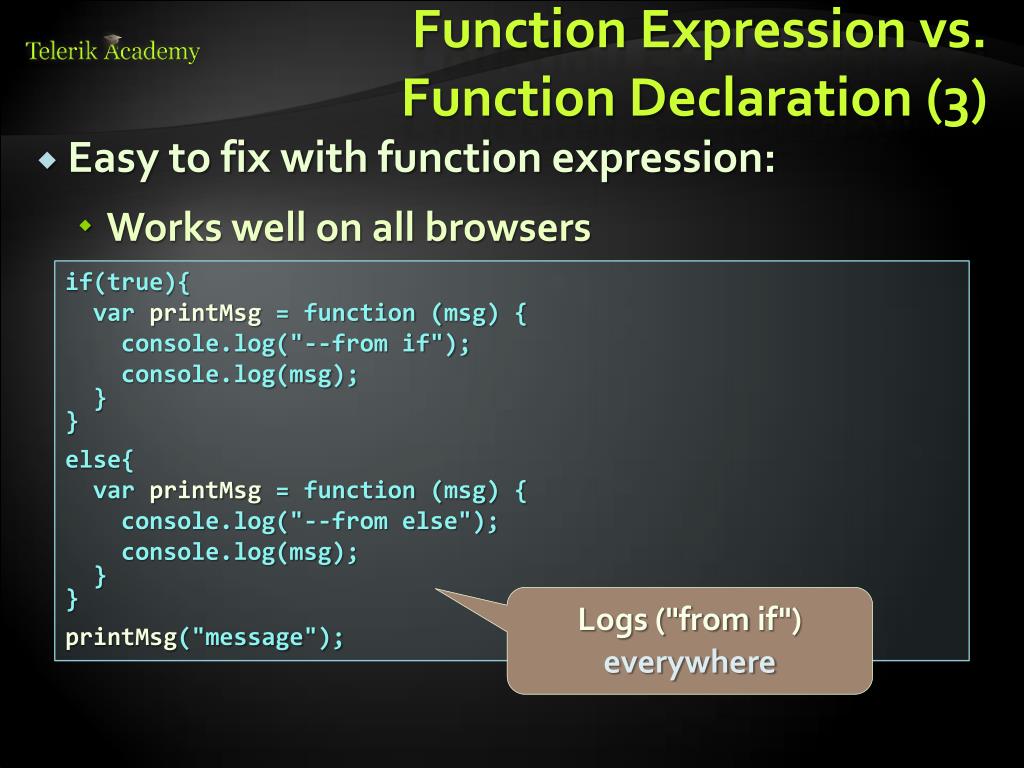 Telerik Academy

Function Expression vs. Function Declaration (3)

Easy to fix with function expression:

Works well on all browsers

if(true){
  var printMsg = function (msg) {
    console.log("--from if");
    console.log(msg);
  }
}

else{
  var printMsg = function (msg) {
    console.log("--from else");
    console.log(msg);
  }
}

printMsg("message");

Logs ("from if") everywhere